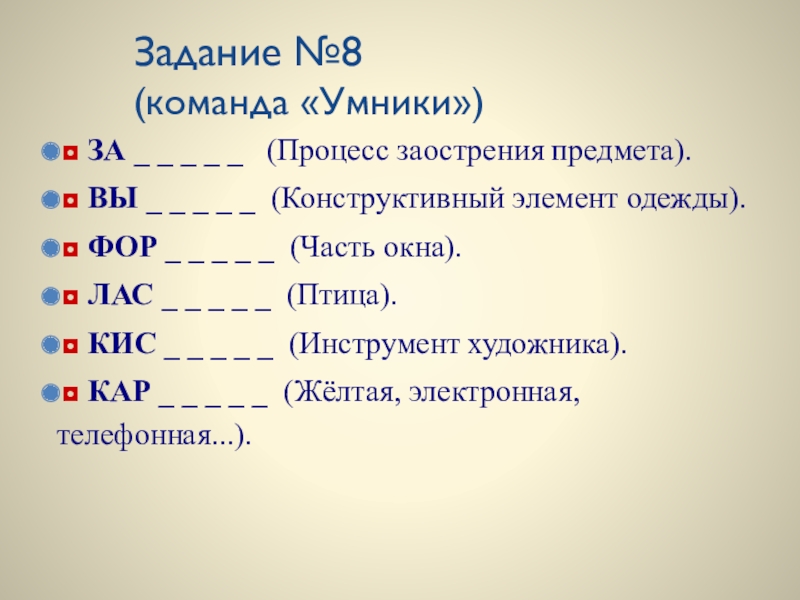 Задание №8
(команда «Умники»)

ЗА _ _ _ _ _ (Процесс заострения предмета).

ВЫ _ _ _ _ _ (Конструктивный элемент одежды).

ФОР _ _ _ _ _ (Часть окна).

ЛАС _ _ _ _ _ (Птица).

КИС _ _ _ _ _ (Инструмент художника).

КАР _ _ _ _ _ (Жёлтая, электронная, телефонная...).